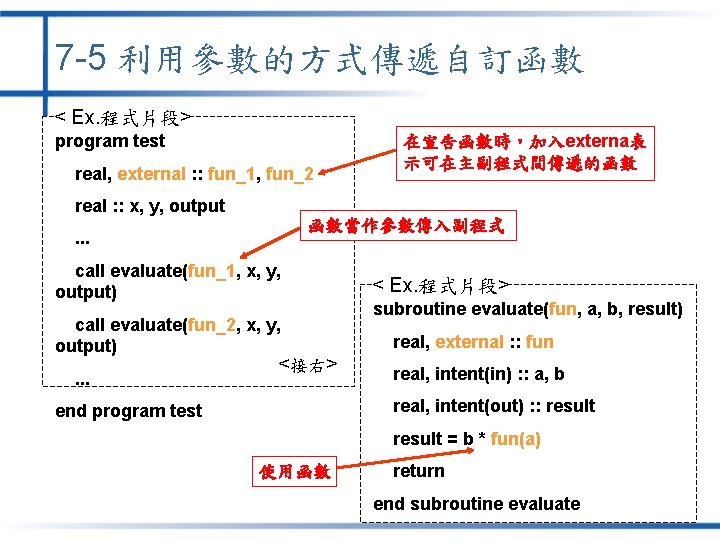 7-5 利用參數的方式傳遞自訂函數

< Ex.程式片段>
program test
real, external :: fun_1, fun_2
real :: x, y, output
...
call evaluate(fun_1, x, y, output)
call evaluate(fun_2, x, y, output)
<接右>
...
end program test

在宣告函數時，加入externa表示可在主副程式間傳遞的函數

函數當作參數傳入副程式

< Ex.程式片段>
subroutine evaluate(fun, a, b, result)
real, external :: fun
real, intent(in) :: a, b
real, intent(out) :: result
result = b * fun(a)
return
end subroutine evaluate

使用函數